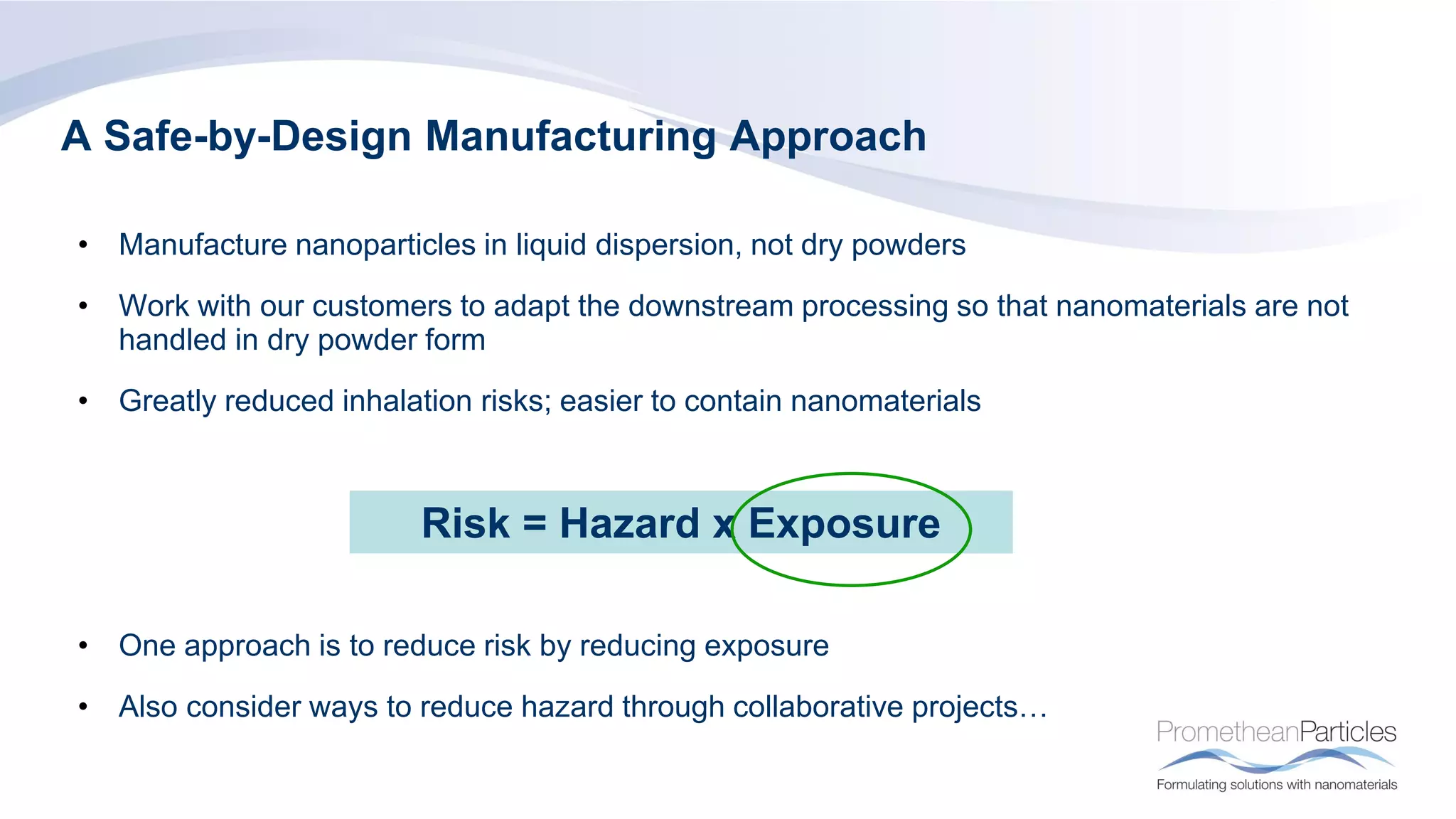 A Safe-by-Design Manufacturing Approach

• Manufacture nanoparticles in liquid dispersion, not dry powders

• Work with our customers to adapt the downstream processing so that nanomaterials are not handled in dry powder form

• Greatly reduced inhalation risks; easier to contain nanomaterials

Risk = Hazard x Exposure

• One approach is to reduce risk by reducing exposure

• Also consider ways to reduce hazard through collaborative projects…

PrometheanParticles
Formulating solutions with nanomaterials